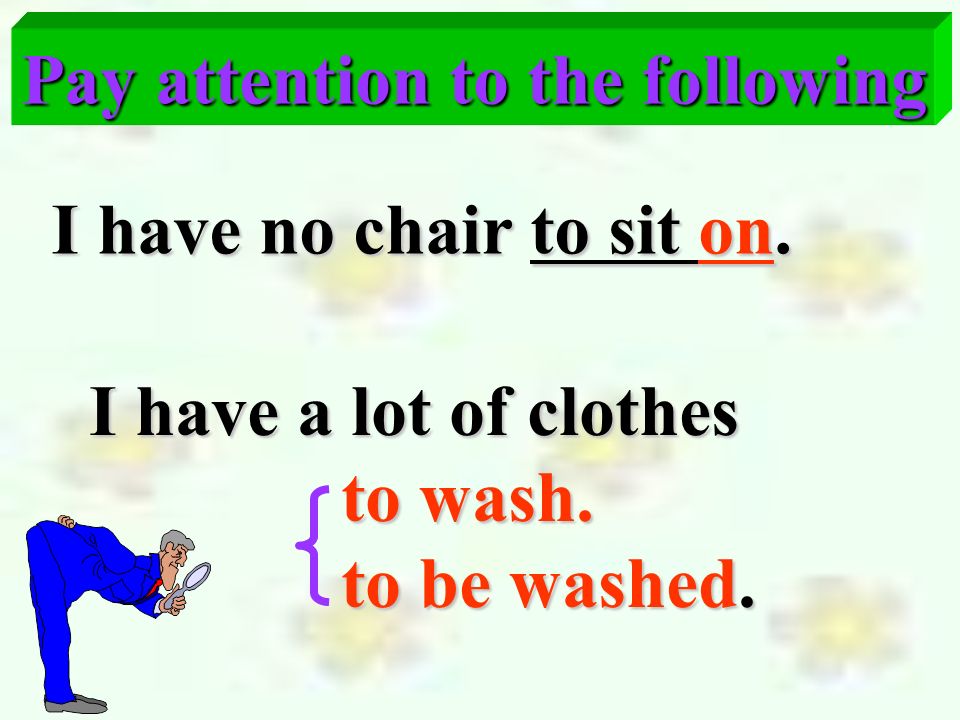 Pay attention to the following

I have no chair to sit on.

I have a lot of clothes
to wash.
to be washed.